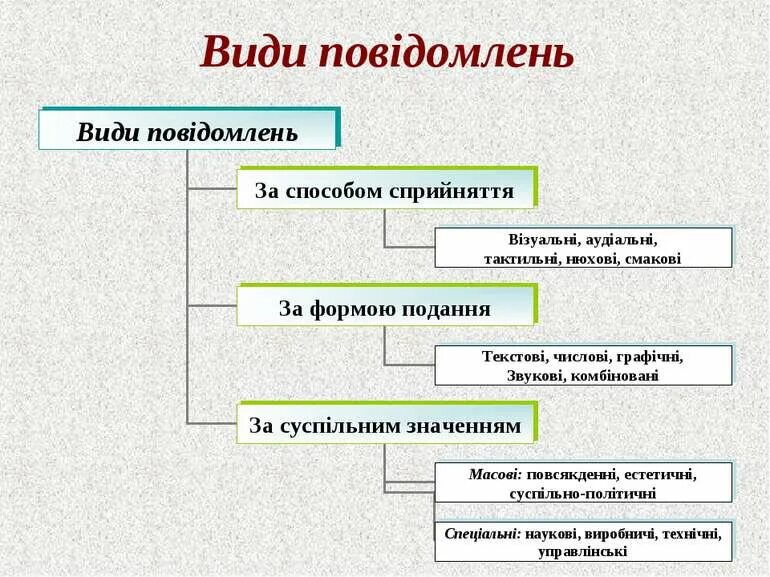 Види повідомлень

Види повідомлень

За способом сприйняття

Візуальні, аудіальні, тактильні, нюхові, смакові

За формою подання

Текстові, числові, графічні, Звукові, комбіновані

За суспільним значенням

Масові: повсякденні, естетичні, суспільно-політичні

Спеціальні: наукові, виробничі, технічні, управлінські